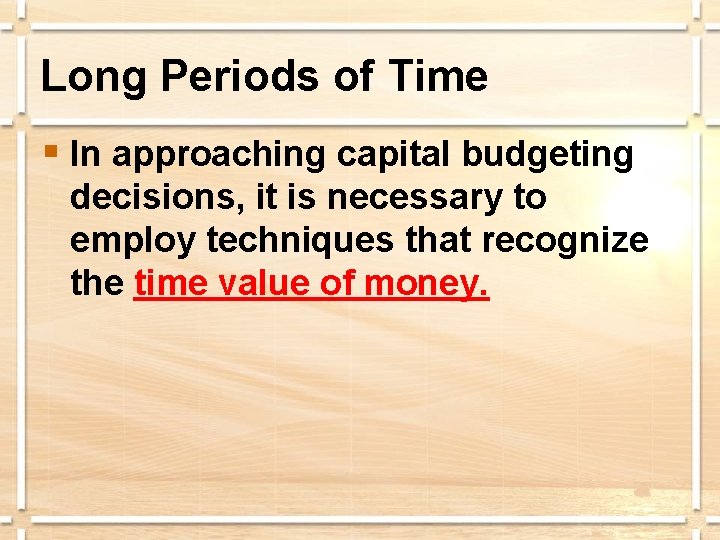 Long Periods of Time

In approaching capital budgeting decisions, it is necessary to employ techniques that recognize the time value of money.